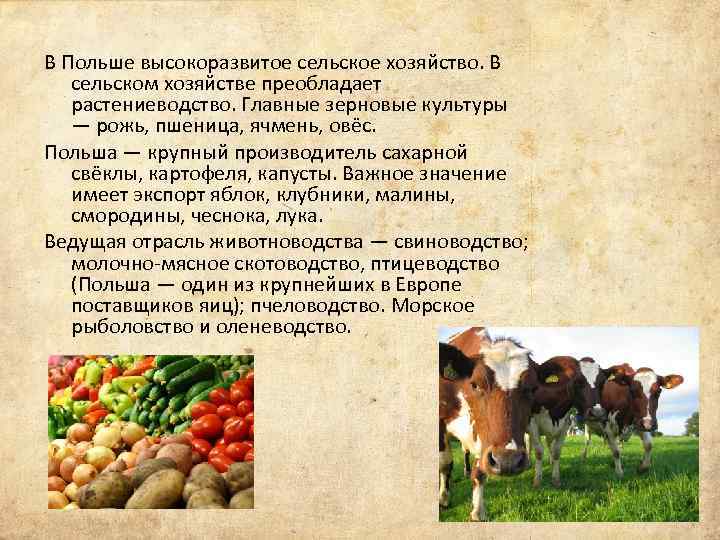 В Польше высокоразвитое сельское хозяйство. В сельском хозяйстве преобладает растениеводство. Главные зерновые культуры — рожь, пшеница, ячмень, овёс.

Польша — крупный производитель сахарной свёклы, картофеля, капусты. Важное значение имеет экспорт яблок, клубники, малины, смородины, чеснока, лука.

Ведущая отрасль животноводства — свиноводство; молочно-мясное скотоводство, птицеводство (Польша — один из крупнейших в Европе поставщиков яиц); пчеловодство. Морское рыболовство и оленеводство.